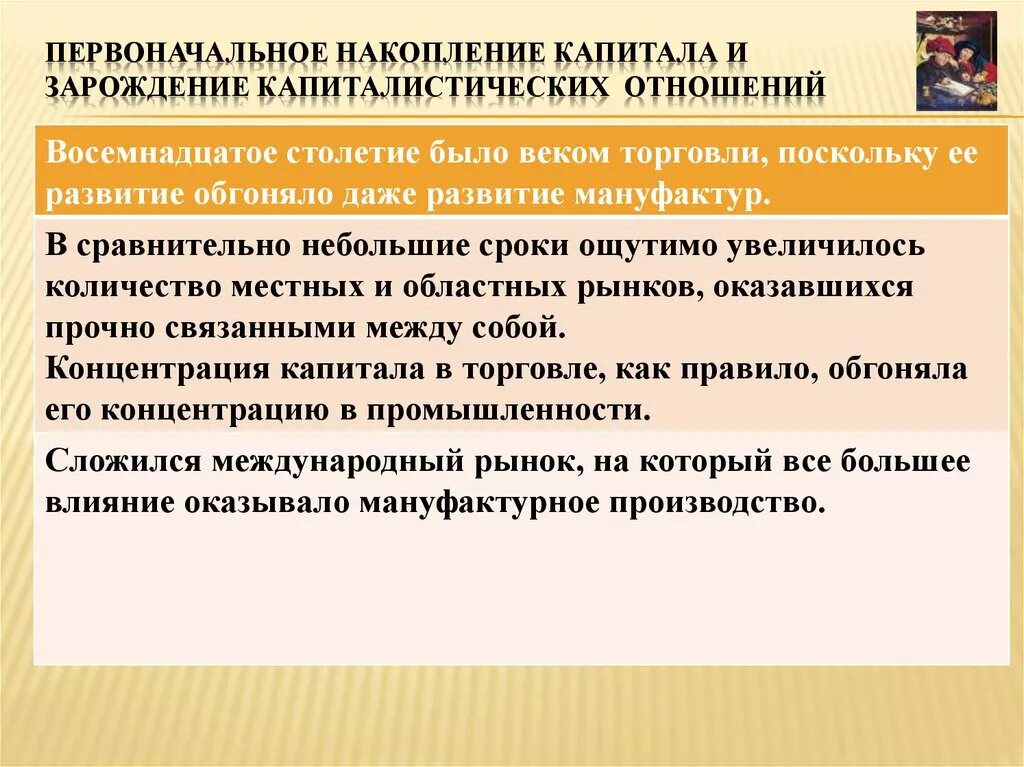 ПЕРВОНАЧАЛЬНОЕ НАКОПЛЕНИЕ КАПИТАЛА И ЗАРОЖДЕНИЕ КАПИТАЛИСТИЧЕСКИХ ОТНОШЕНИЙ

Восемнадцатое столетие было веком торговли, поскольку ее развитие обгоняло даже развитие мануфактур.

В сравнительно небольшие сроки ощутимо увеличилось количество местных и областных рынков, оказавшихся прочно связанными между собой.
Концентрация капитала в торговле, как правило, обгоняла его концентрацию в промышленности.

Сложился международный рынок, на который все большее влияние оказывало мануфактурное производство.